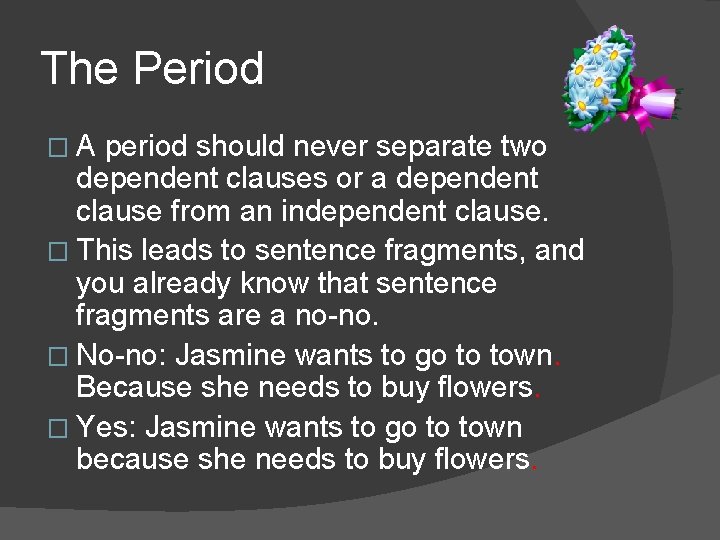 The Period

□ A period should never separate two dependent clauses or a dependent clause from an independent clause.

□ This leads to sentence fragments, and you already know that sentence fragments are a no-no.

□ No-no: Jasmine wants to go to town. Because she needs to buy flowers.

□ Yes: Jasmine wants to go to town because she needs to buy flowers.